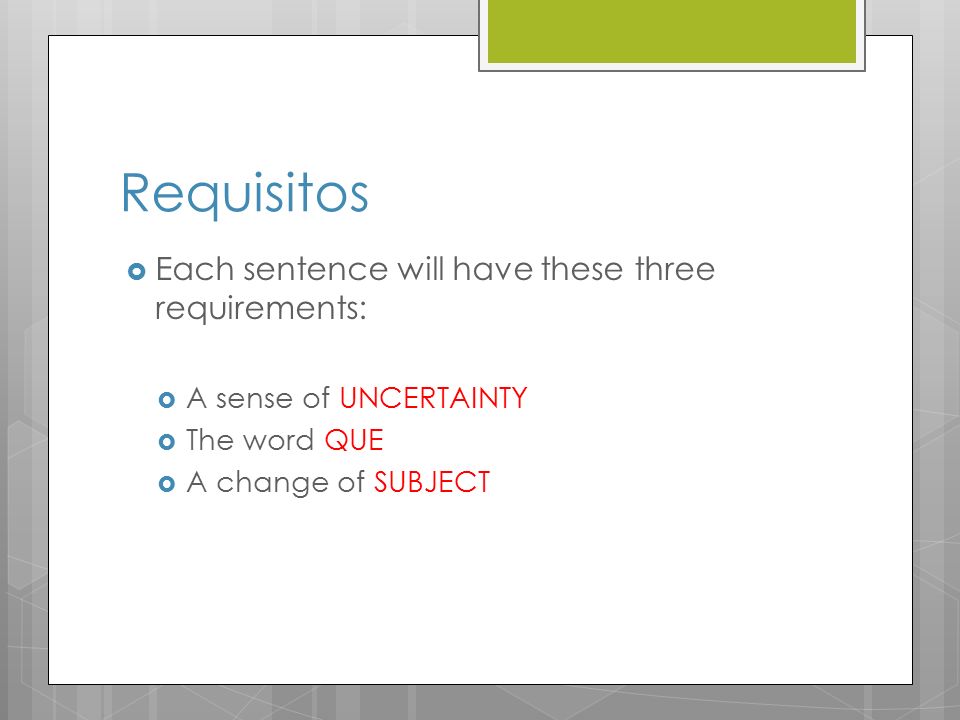 Requisitos

Each sentence will have these three requirements:

A sense of UNCERTAINTY
The word QUE
A change of SUBJECT